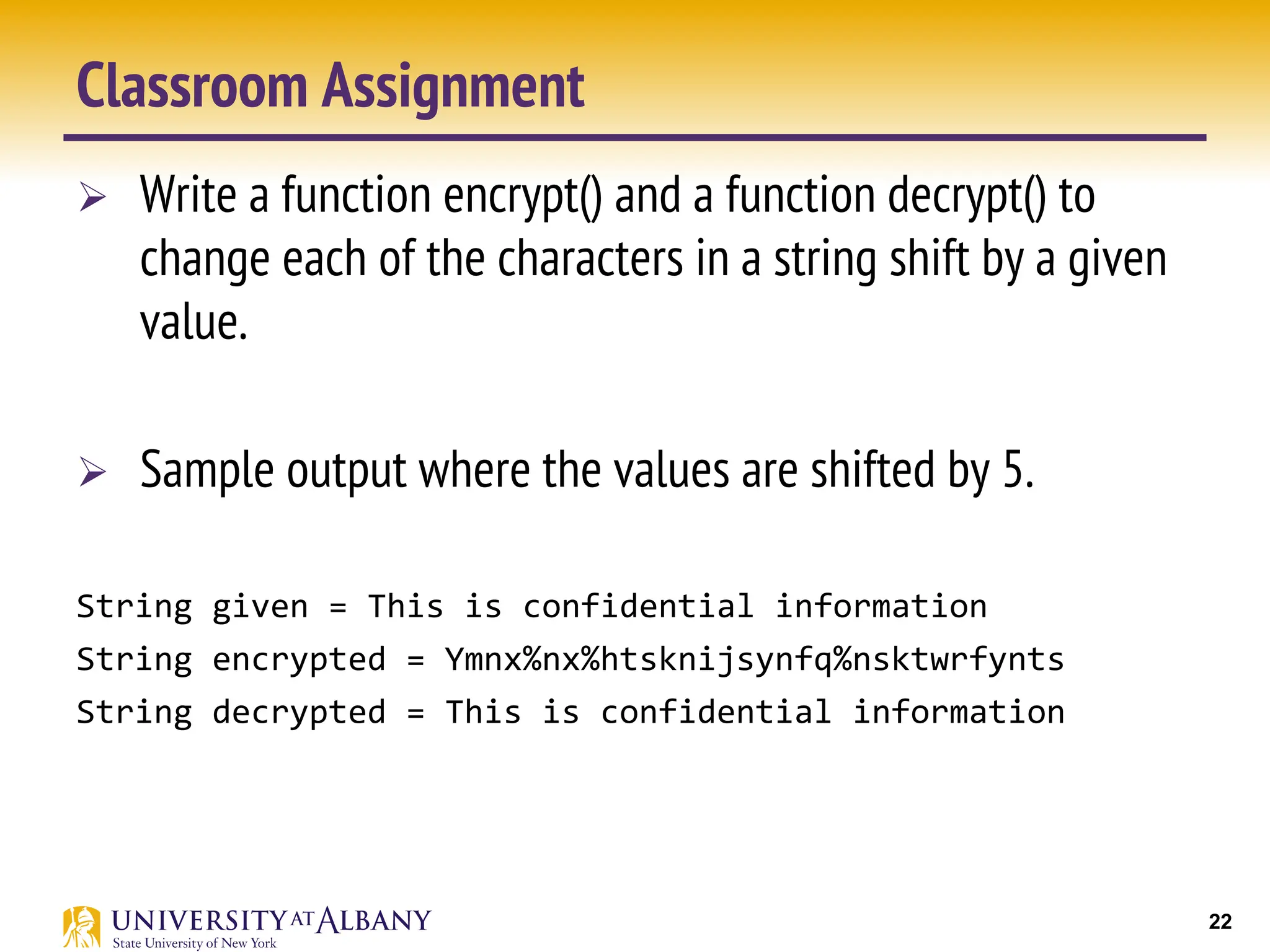 Classroom Assignment

➢ Write a function encrypt() and a function decrypt() to change each of the characters in a string shift by a given value.

➢ Sample output where the values are shifted by 5.

String given = This is confidential information
String encrypted = Ymnx%nx%htsknijsynfq%nsktwrfynts
String decrypted = This is confidential information

UNIVERSITY AT ALBANY
State University of New York

22